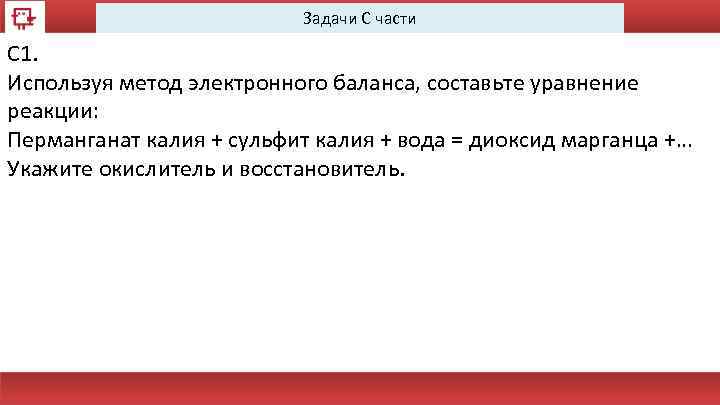 Задачи С части

С1.
Используя метод электронного баланса, составьте уравнение реакции:
Перманганат калия + сульфит калия + вода = диоксид марганца +…
Укажите окислитель и восстановитель.